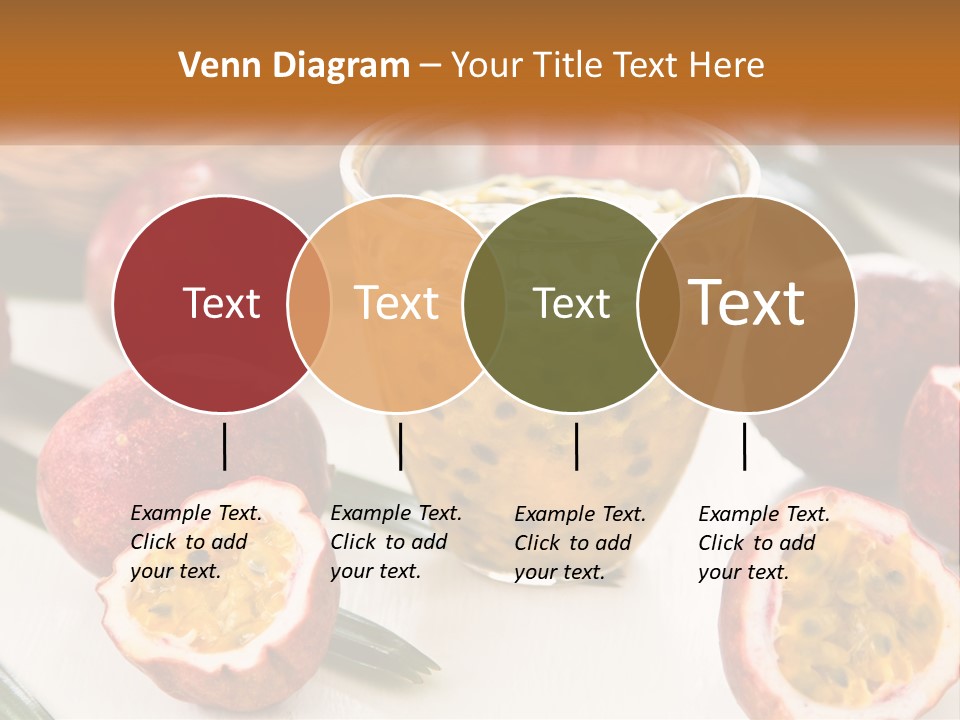 Venn Diagram – Your Title Text Here

Text

Text

Text

Text

Example Text. Click to add your text.

Example Text. Click to add your text.

Example Text. Click to add your text.

Example Text. Click to add your text.